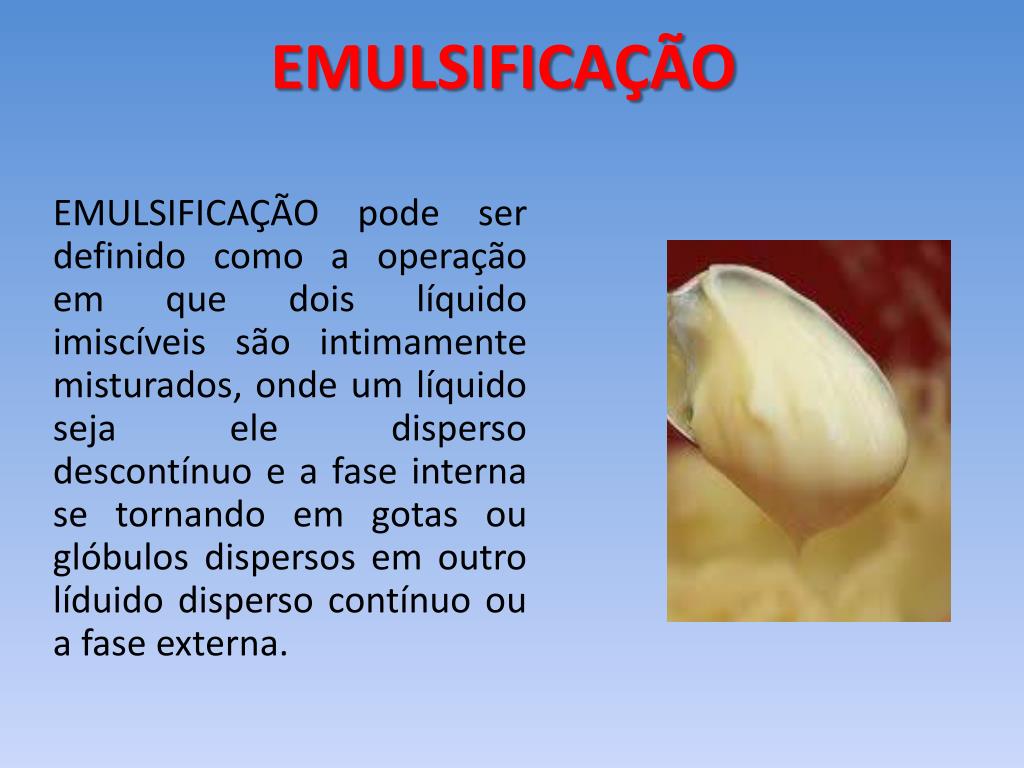 EMULSIFICAÇÃO

EMULSIFICAÇÃO pode ser definido como a operação em que dois líquido imiscíveis são intimamente misturados, onde um líquido seja ele disperso descontínuo e a fase interna se tornando em gotas ou glóbulos dispersos em outro líduido disperso contínuo ou a fase externa.